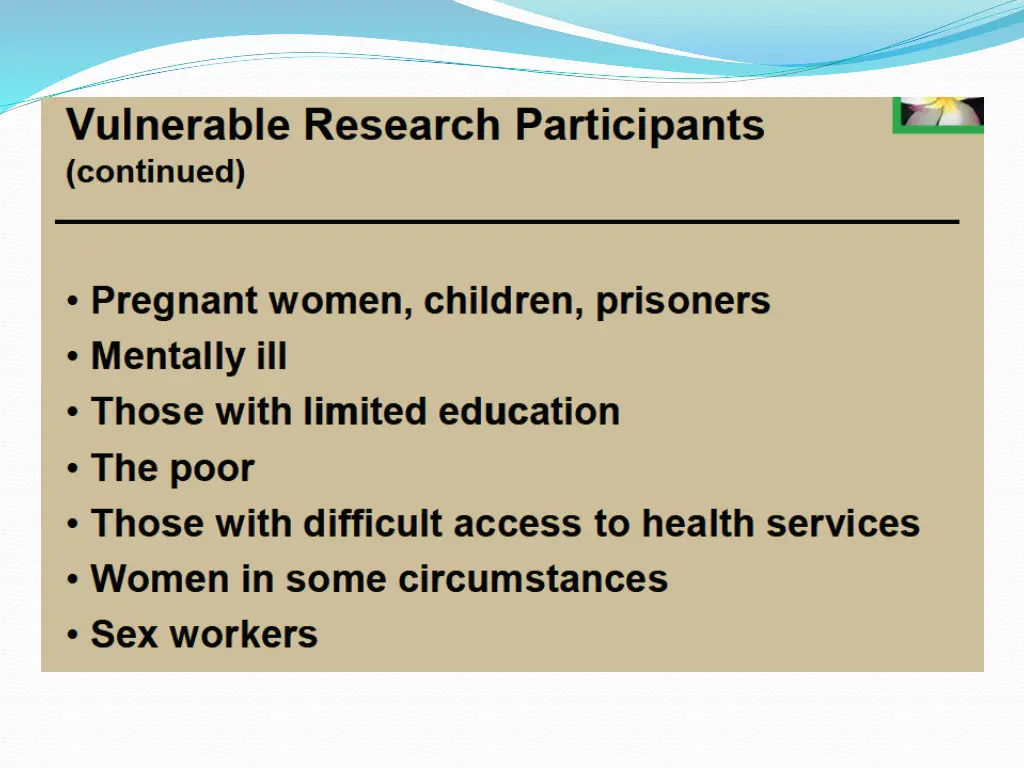 Vulnerable Research Participants
(continued)

• Pregnant women, children, prisoners
• Mentally ill
• Those with limited education
• The poor
• Those with difficult access to health services
• Women in some circumstances
• Sex workers